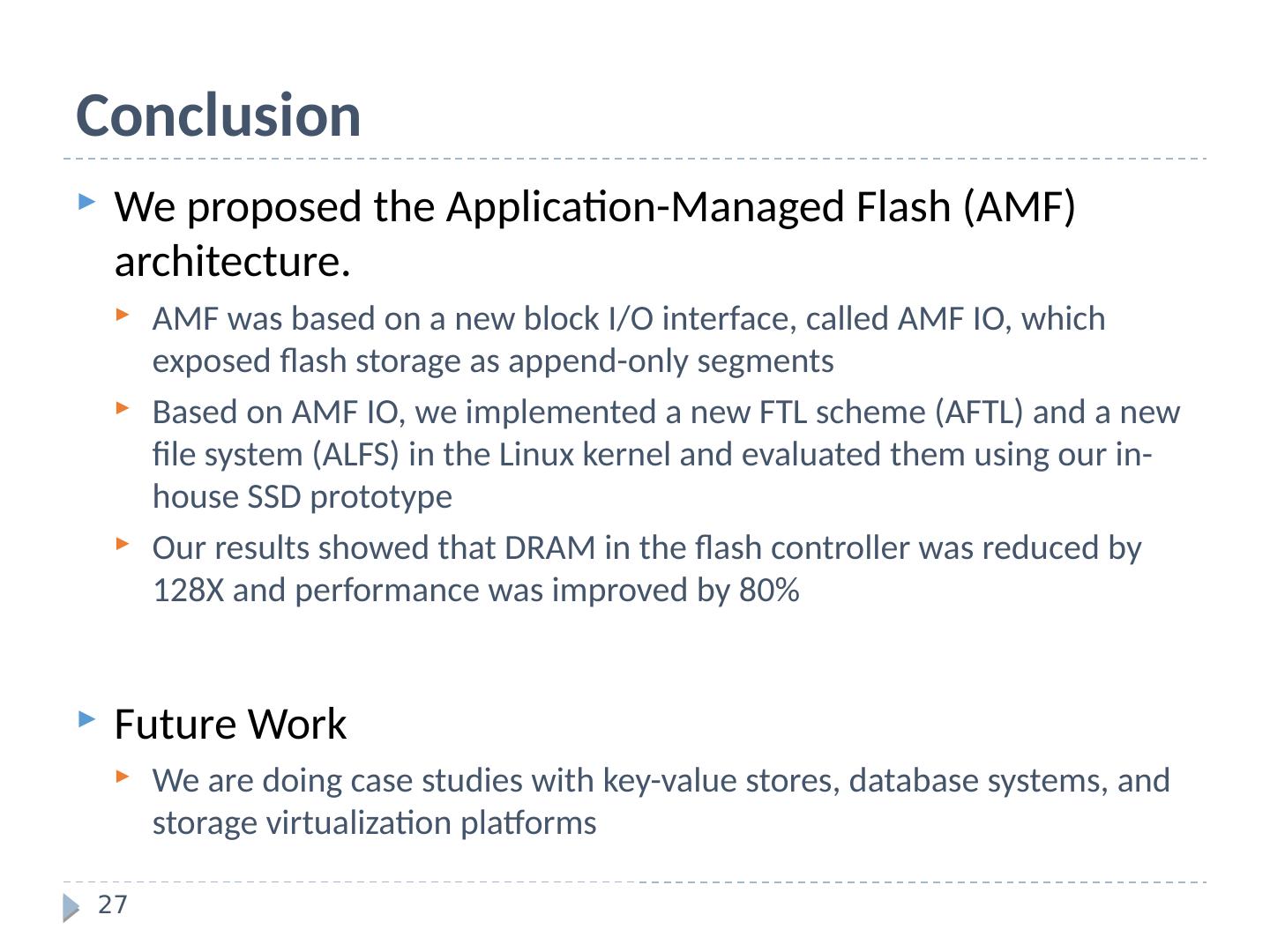 Conclusion

We proposed the Application-Managed Flash (AMF) architecture.

AMF was based on a new block I/O interface, called AMF IO, which exposed flash storage as append-only segments

Based on AMF IO, we implemented a new FTL scheme (AFTL) and a new file system (ALFS) in the Linux kernel and evaluated them using our in-house SSD prototype

Our results showed that DRAM in the flash controller was reduced by 128X and performance was improved by 80%

Future Work

We are doing case studies with key-value stores, database systems, and storage virtualization platforms

27